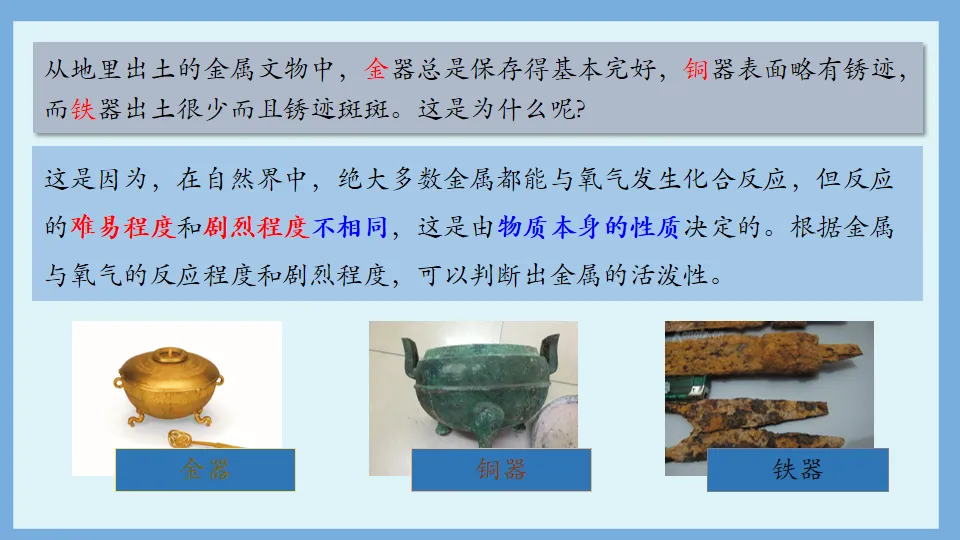 从地里出土的金属文物中，金器总是保存得基本完好，铜器表面略有锈迹，而铁器出土很少而且锈迹斑斑。这是为什么呢?

这是因为，在自然界中，绝大多数金属都能与氧气发生化合反应，但反应的难易程度和剧烈程度不相同，这是由物质本身的性质决定的。根据金属与氧气的反应程度和剧烈程度，可以判断出金属的活泼性。

金器

铜器

铁器